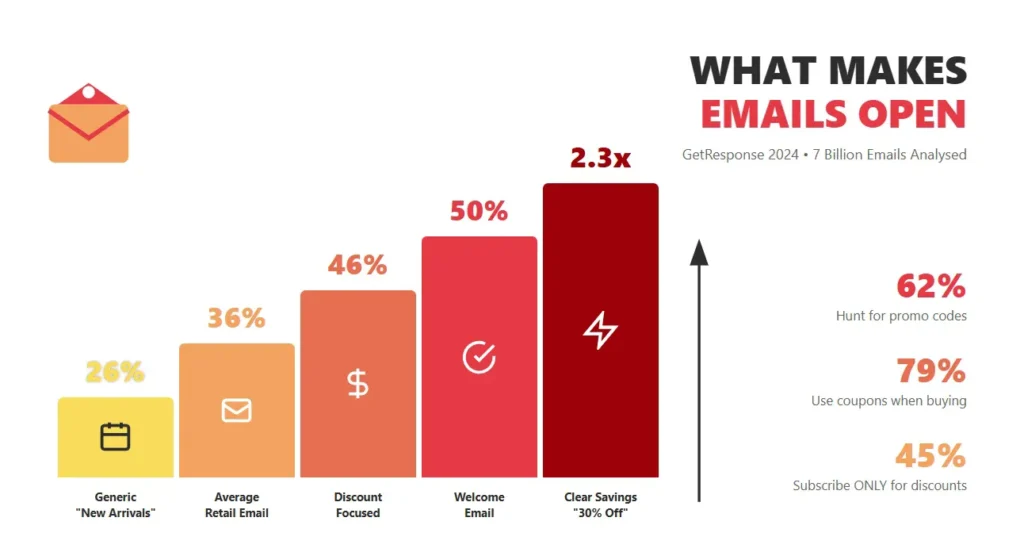 WHAT MAKES
EMAILS OPEN

GetResponse 2024 • 7 Billion Emails Analysed

26%
Generic "New Arrivals"

36%
Average Retail Email

46%
$
Discount Focused

50%
Welcome Email

2.3x
Clear Savings "30% Off"

62%
Hunt for promo codes

79%
Use coupons when buying

45%
Subscribe ONLY for discounts